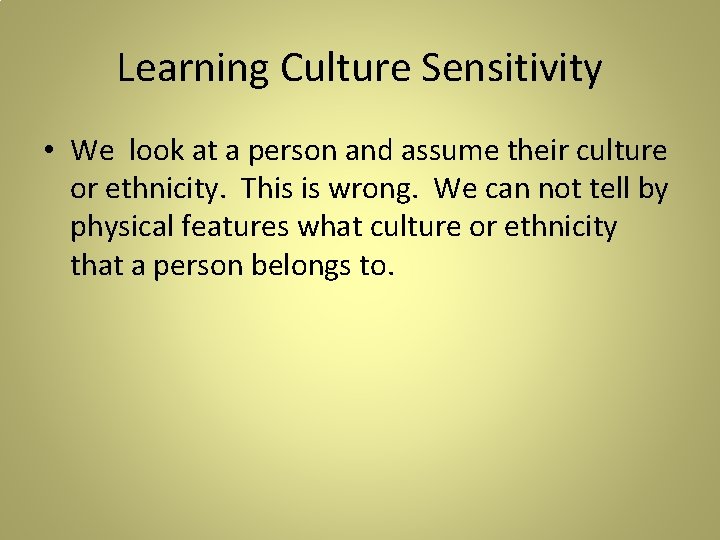 Learning Culture Sensitivity

• We look at a person and assume their culture or ethnicity. This is wrong. We can not tell by physical features what culture or ethnicity that a person belongs to.